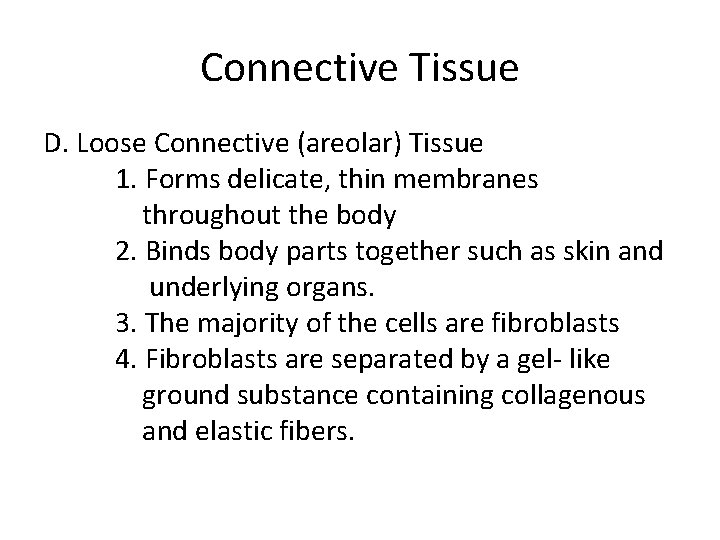 Connective Tissue

D. Loose Connective (areolar) Tissue
1. Forms delicate, thin membranes throughout the body
2. Binds body parts together such as skin and underlying organs.
3. The majority of the cells are fibroblasts
4. Fibroblasts are separated by a gel- like ground substance containing collagenous and elastic fibers.